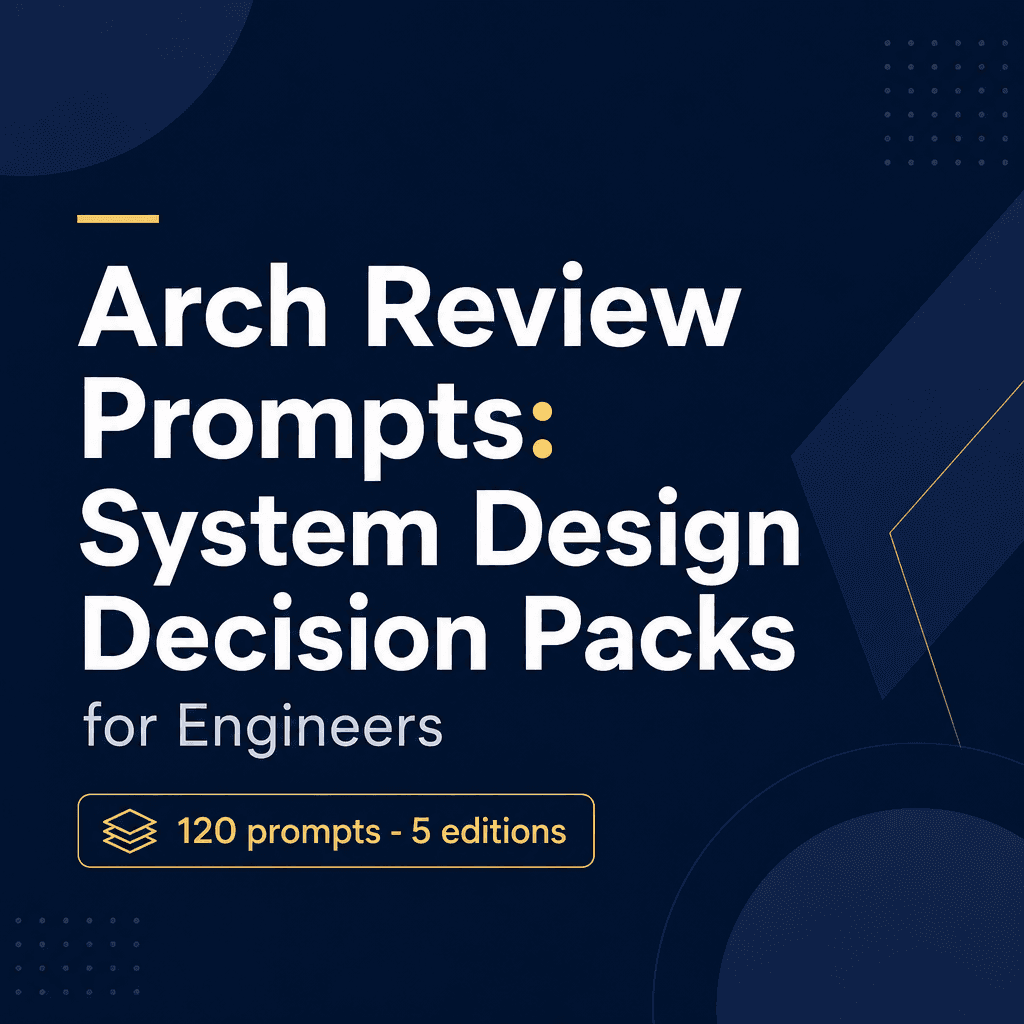 Arch Review Prompts: System Design Decision Packs

for Engineers

120 prompts - 5 editions